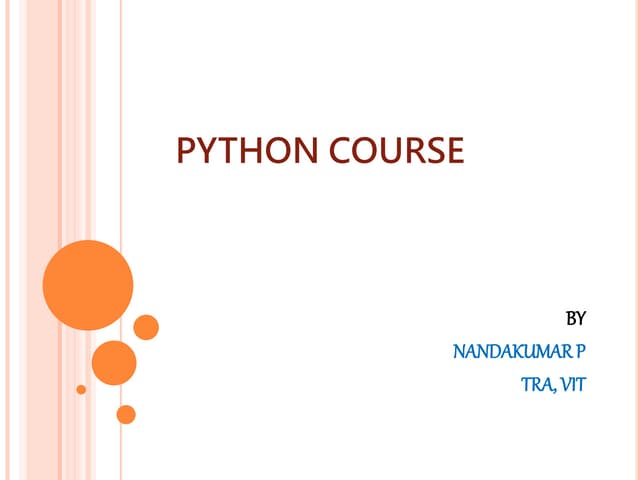 PYTHON COURSE

BY

NANDAKUMAR P

TRA, VIT